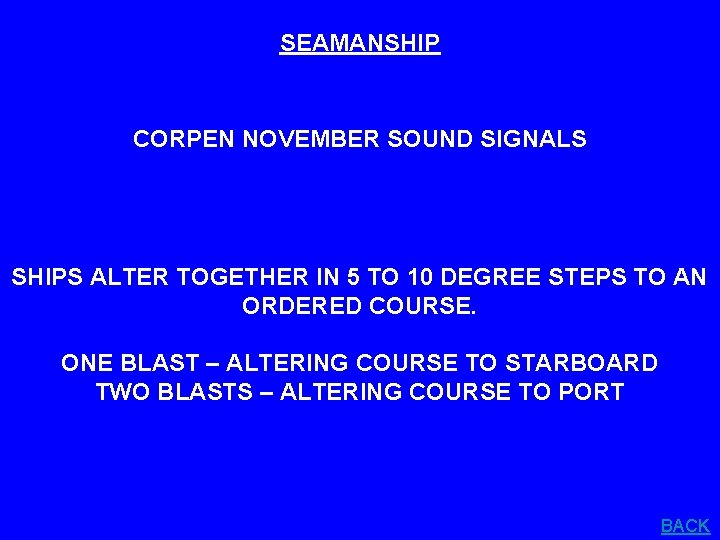 SEAMANSHIP

CORPEN NOVEMBER SOUND SIGNALS

SHIPS ALTER TOGETHER IN 5 TO 10 DEGREE STEPS TO AN ORDERED COURSE.

ONE BLAST – ALTERING COURSE TO STARBOARD
TWO BLASTS – ALTERING COURSE TO PORT

BACK